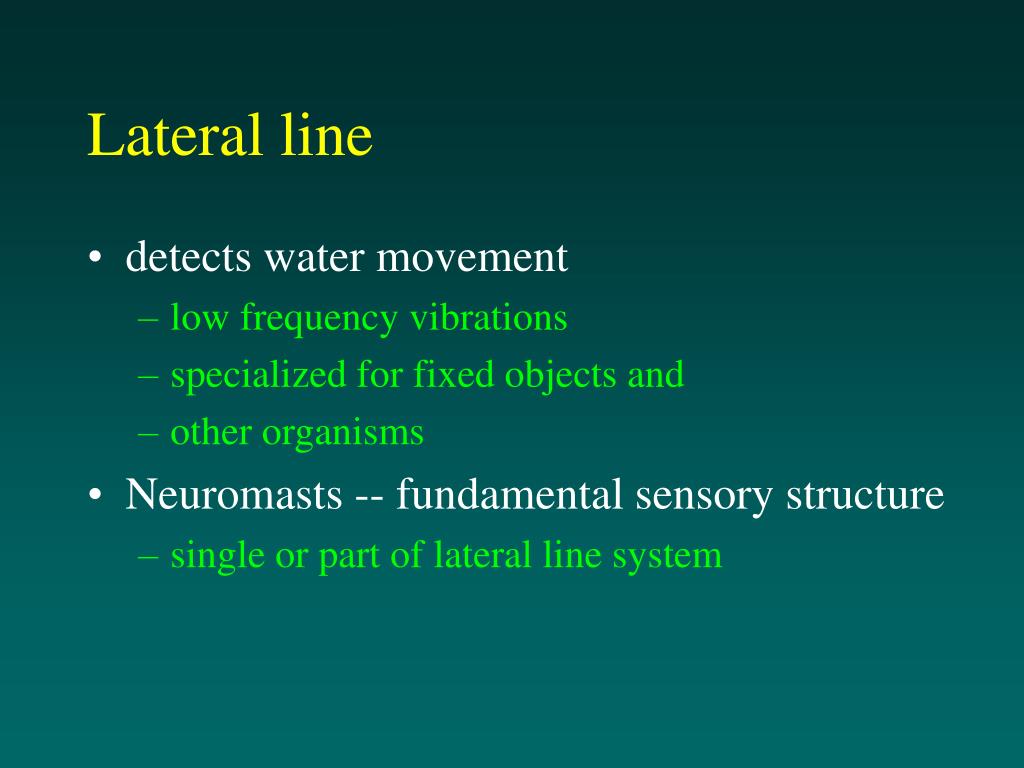 Lateral line

• detects water movement
– low frequency vibrations
– specialized for fixed objects and
– other organisms

• Neuromasts -- fundamental sensory structure
– single or part of lateral line system